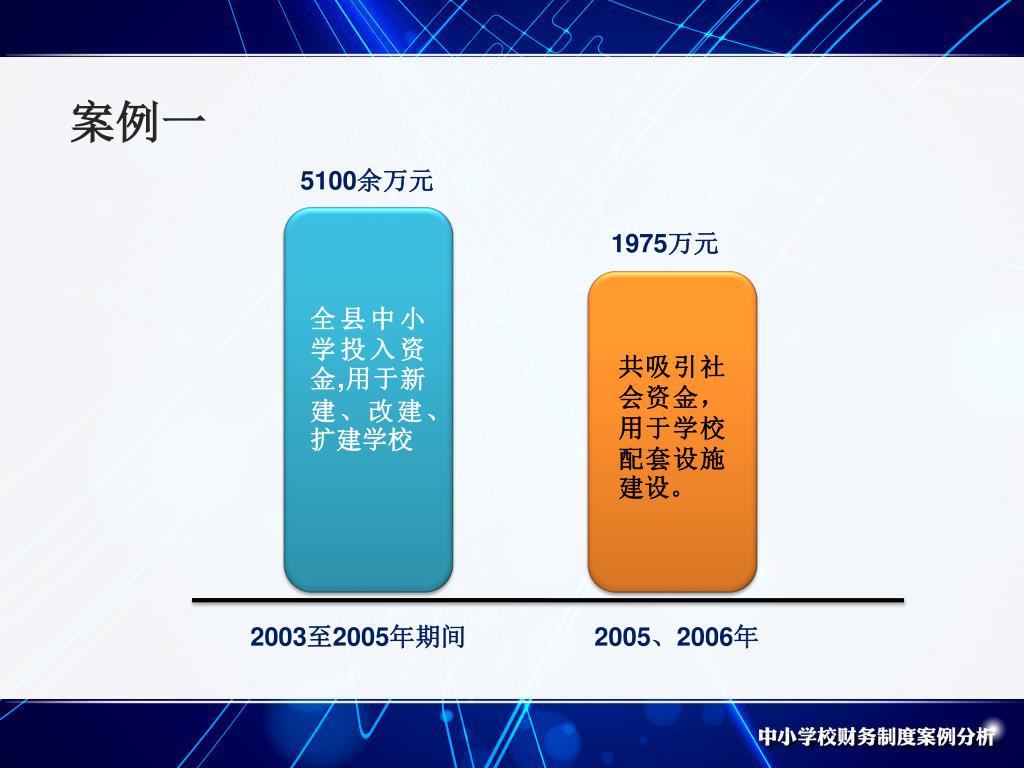 案例一

5100余万元

全县中小学投入资金,用于新建、改建、扩建学校

1975万元

共吸引社会资金，用于学校配套设施建设。

2003至2005年期间

2005、2006年

中小学校财务制度案例分析